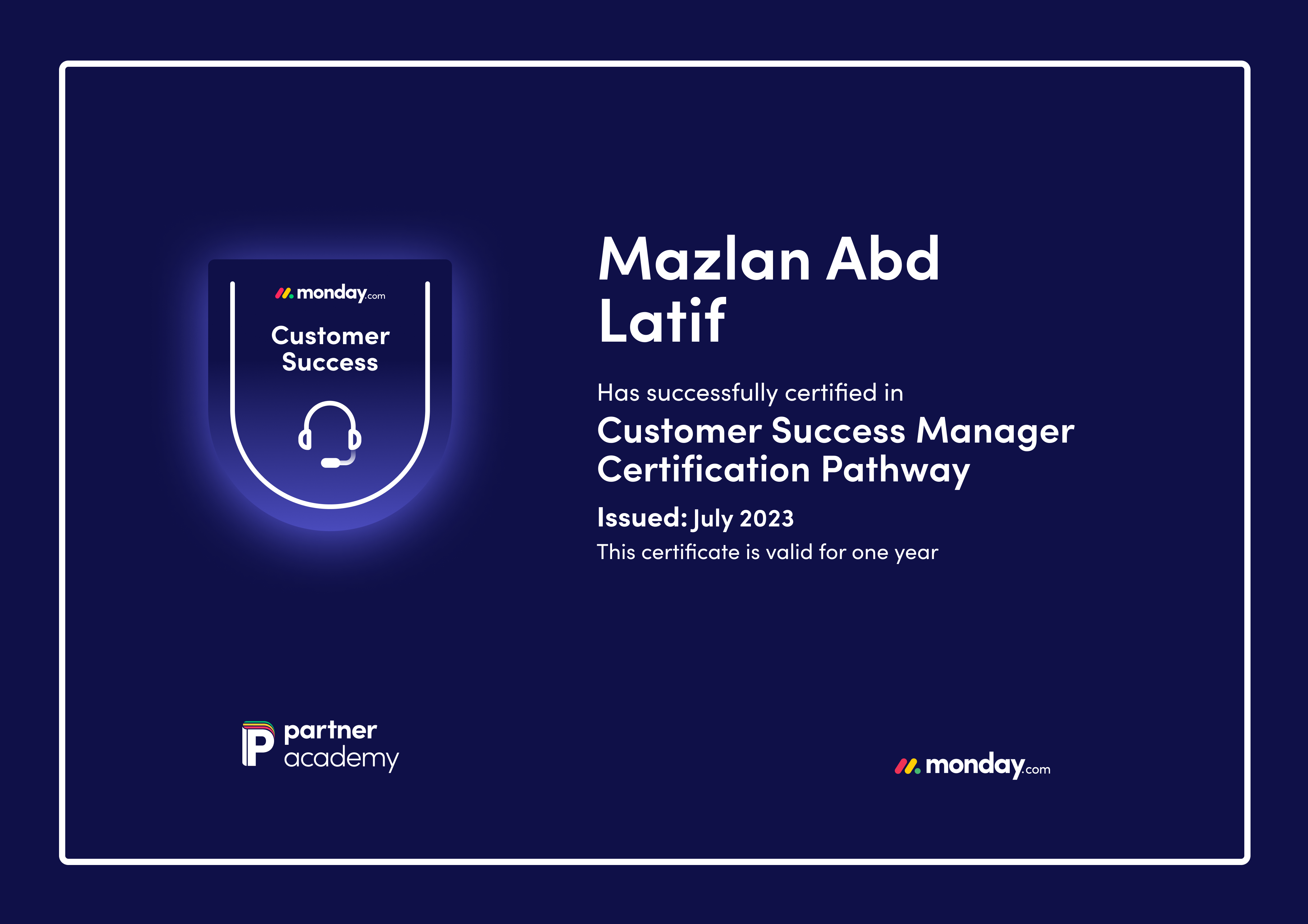 monday.com

Customer Success

Mazlan Abd Latif

Has successfully certified in

Customer Success Manager Certification Pathway

Issued: July 2023

This certificate is valid for one year

partner academy

monday.com